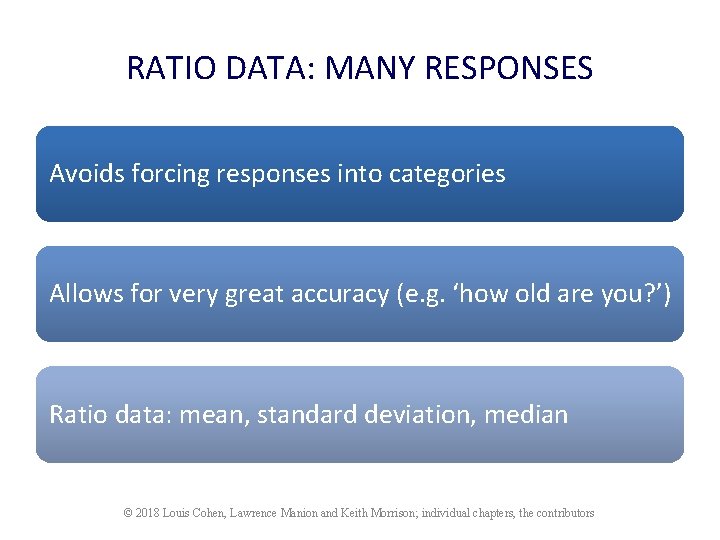 RATIO DATA: MANY RESPONSES

Avoids forcing responses into categories

Allows for very great accuracy (e.g. ‘how old are you?’)

Ratio data: mean, standard deviation, median

© 2018 Louis Cohen, Lawrence Manion and Keith Morrison; individual chapters, the contributors